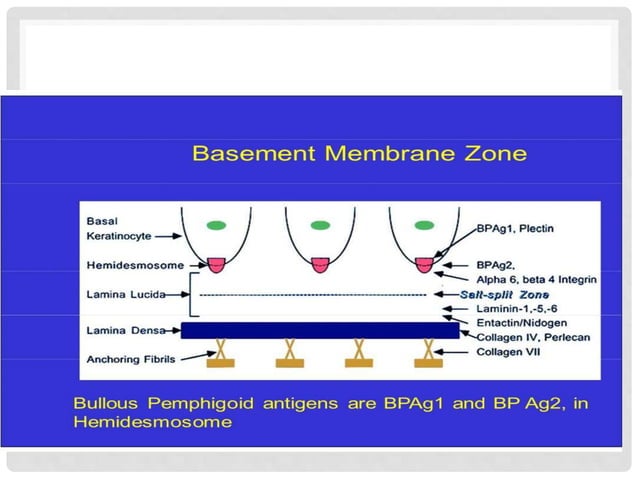 Basement Membrane Zone

Basal Keratinocyte

Hemidesmosome

Lamina Lucida

Lamina Densa

Anchoring Fibrils

BPAg1, Plectin

BPAg2, Alpha 6, beta 4 Integrin

Salt-split Zone

Laminin-1,-5,-6

Entactin/Nidogen

Collagen IV, Perlecan

Collagen VII

Bullous Pemphigoid antigens are BPAg1 and BP Ag2, in Hemidesmosome